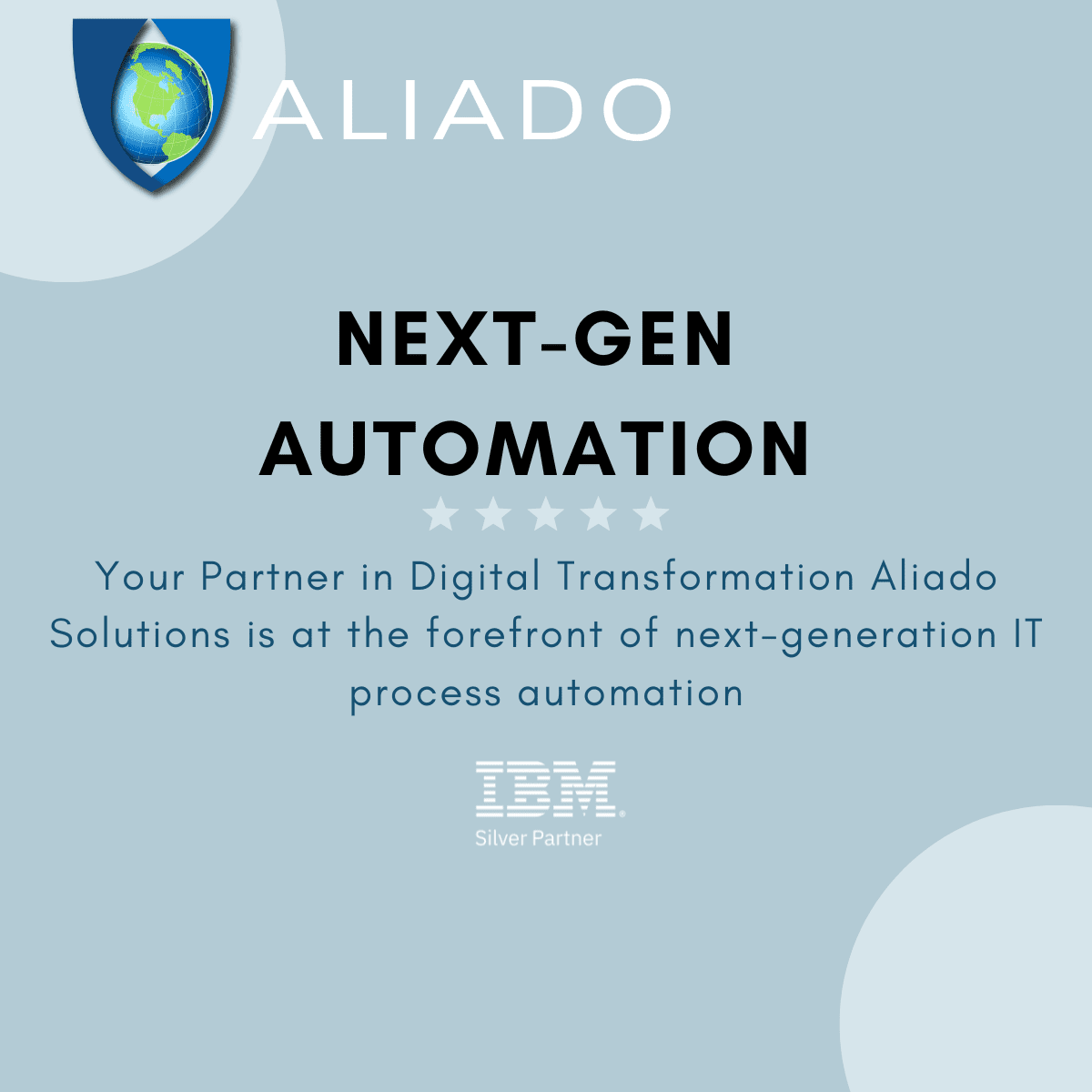 ALIADO

NEXT-GEN AUTOMATION

Your Partner in Digital Transformation Aliado Solutions is at the forefront of next-generation IT process automation

IBM
Silver Partner